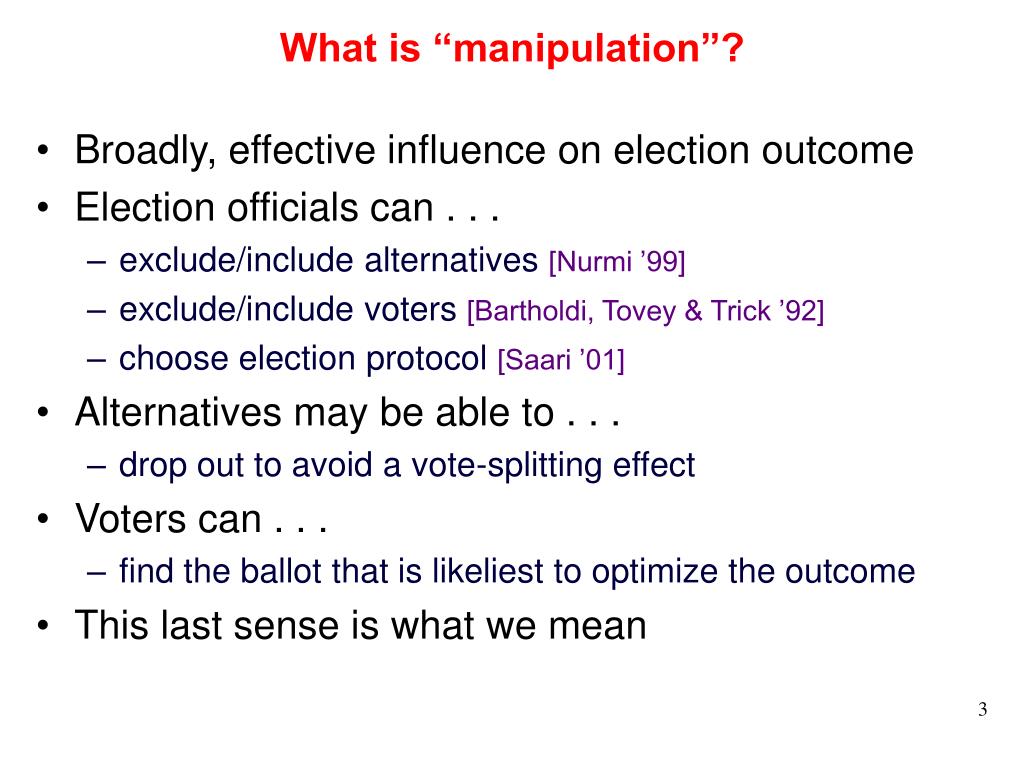 What is “manipulation”?

• Broadly, effective influence on election outcome
• Election officials can . . .
– exclude/include alternatives [Nurmi ’99]
– exclude/include voters [Bartholdi, Tovey & Trick ’92]
– choose election protocol [Saari ’01]
• Alternatives may be able to . . .
– drop out to avoid a vote-splitting effect
• Voters can . . .
– find the ballot that is likeliest to optimize the outcome
• This last sense is what we mean

3